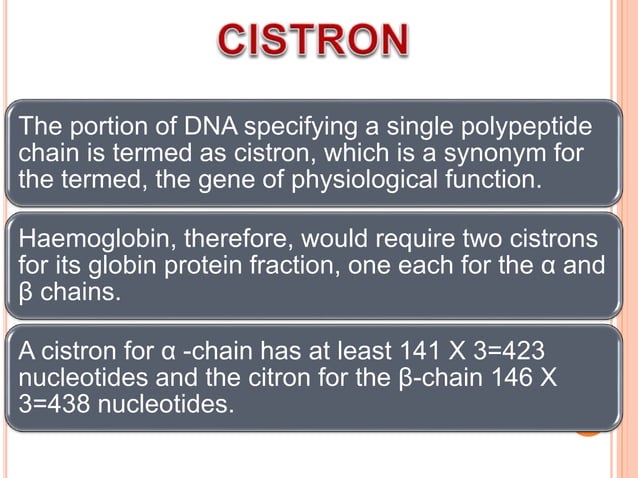 CISTRON

The portion of DNA specifying a single polypeptide chain is termed as cistron, which is a synonym for the termed, the gene of physiological function.

Haemoglobin, therefore, would require two cistrons for its globin protein fraction, one each for the α and β chains.

A cistron for α -chain has at least 141 X 3=423 nucleotides and the citron for the β-chain 146 X 3=438 nucleotides.